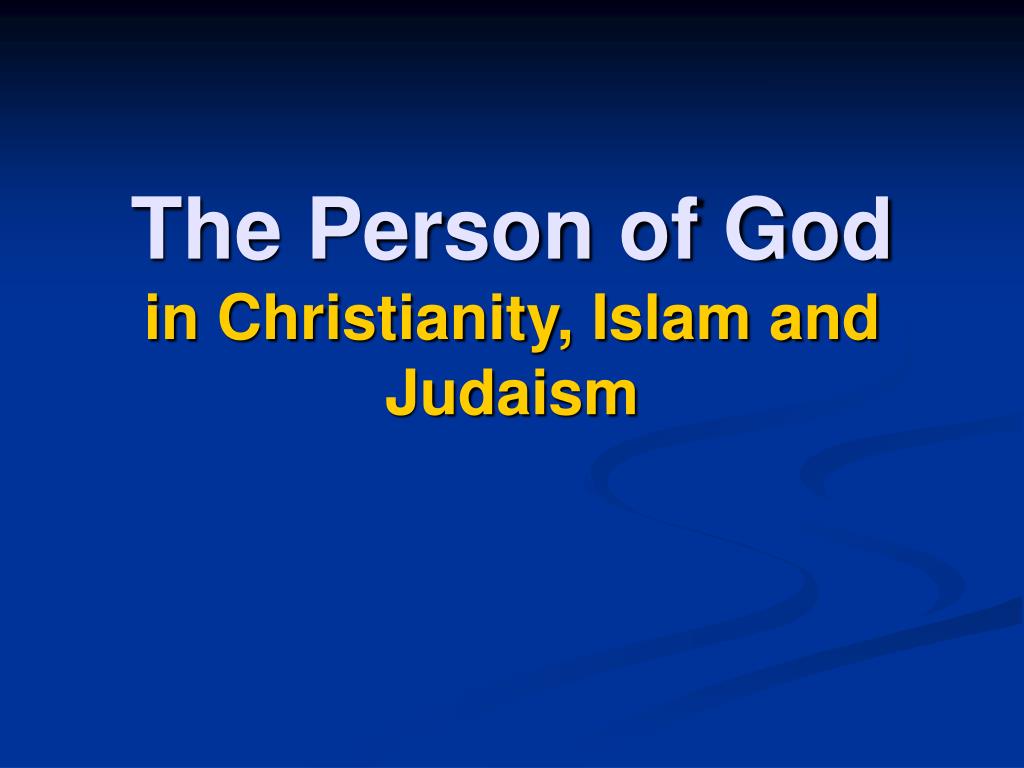 The Person of God
in Christianity, Islam and Judaism